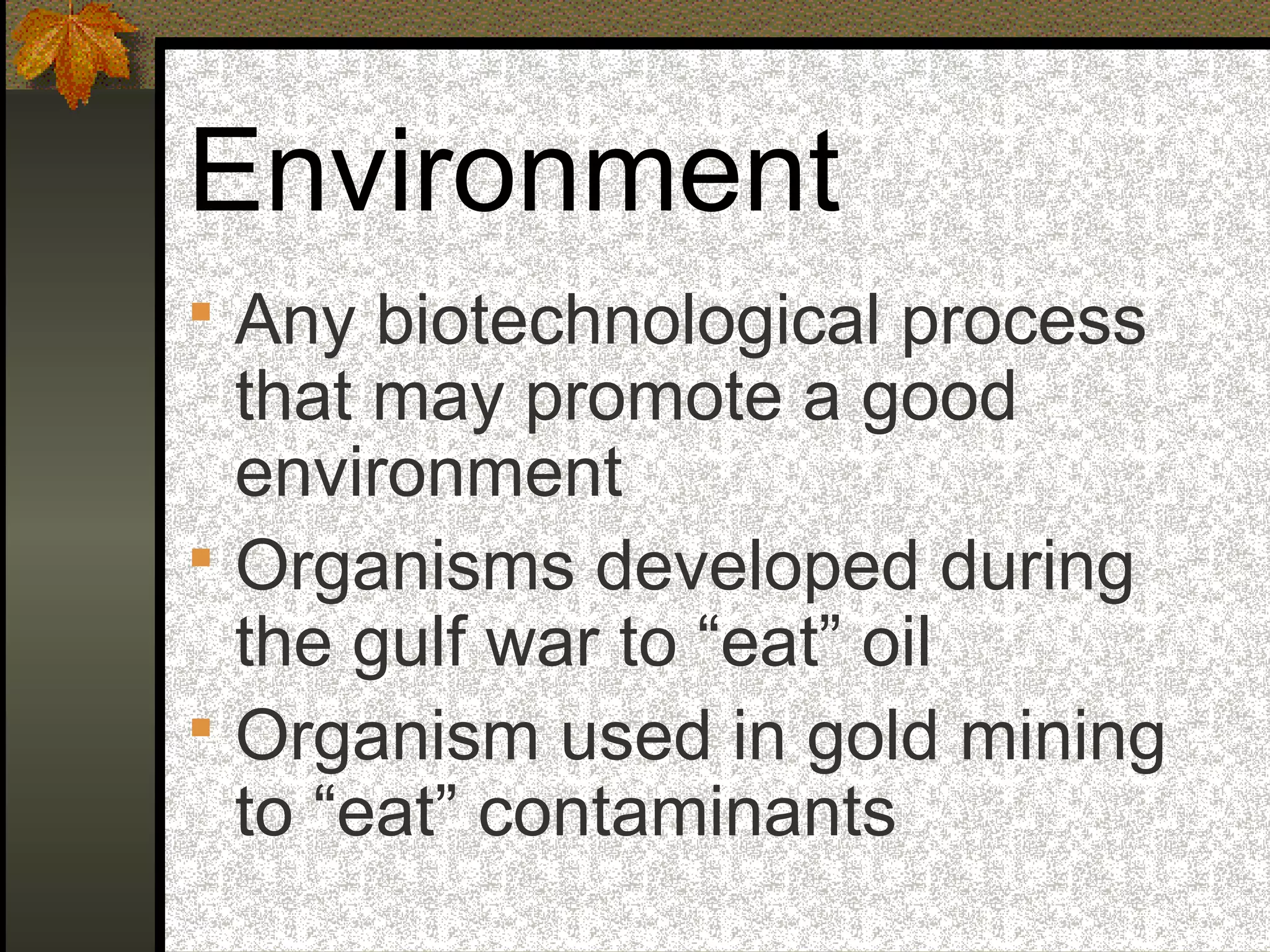 Environment

Any biotechnological process that may promote a good environment

Organisms developed during the gulf war to “eat” oil

Organism used in gold mining to “eat” contaminants